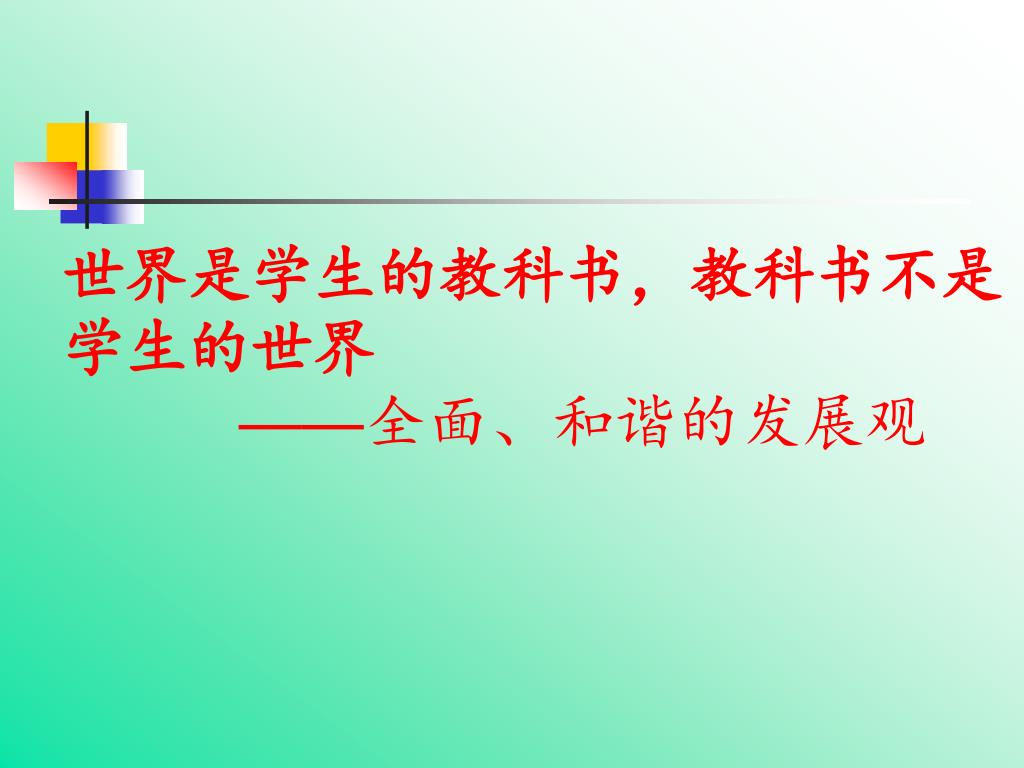 世界是学生的教科书，教科书不是学生的世界

——全面、和谐的发展观